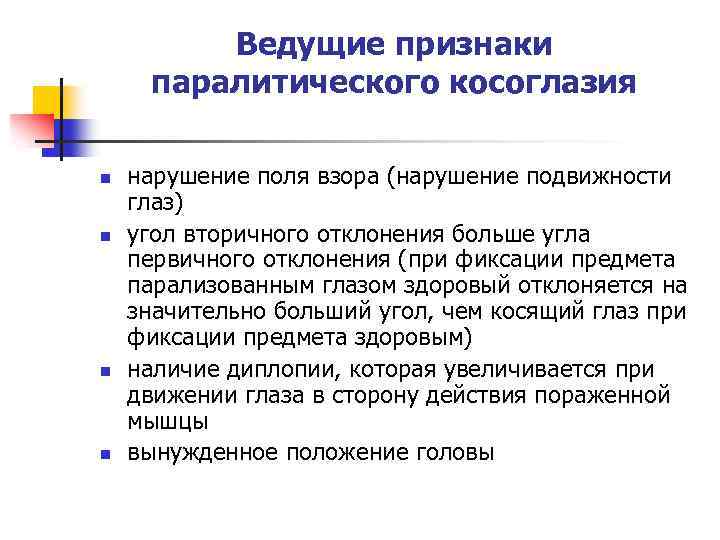 Ведущие признаки паралитического косоглазия

- нарушение поля взора (нарушение подвижности глаз)
- угол вторичного отклонения больше угла первичного отклонения (при фиксации предмета парализованным глазом здоровый отклоняется на значительно больший угол, чем косящий глаз при фиксации предмета здоровым)
- наличие диплопии, которая увеличивается при движении глаза в сторону действия пораженной мышцы
- вынужденное положение головы